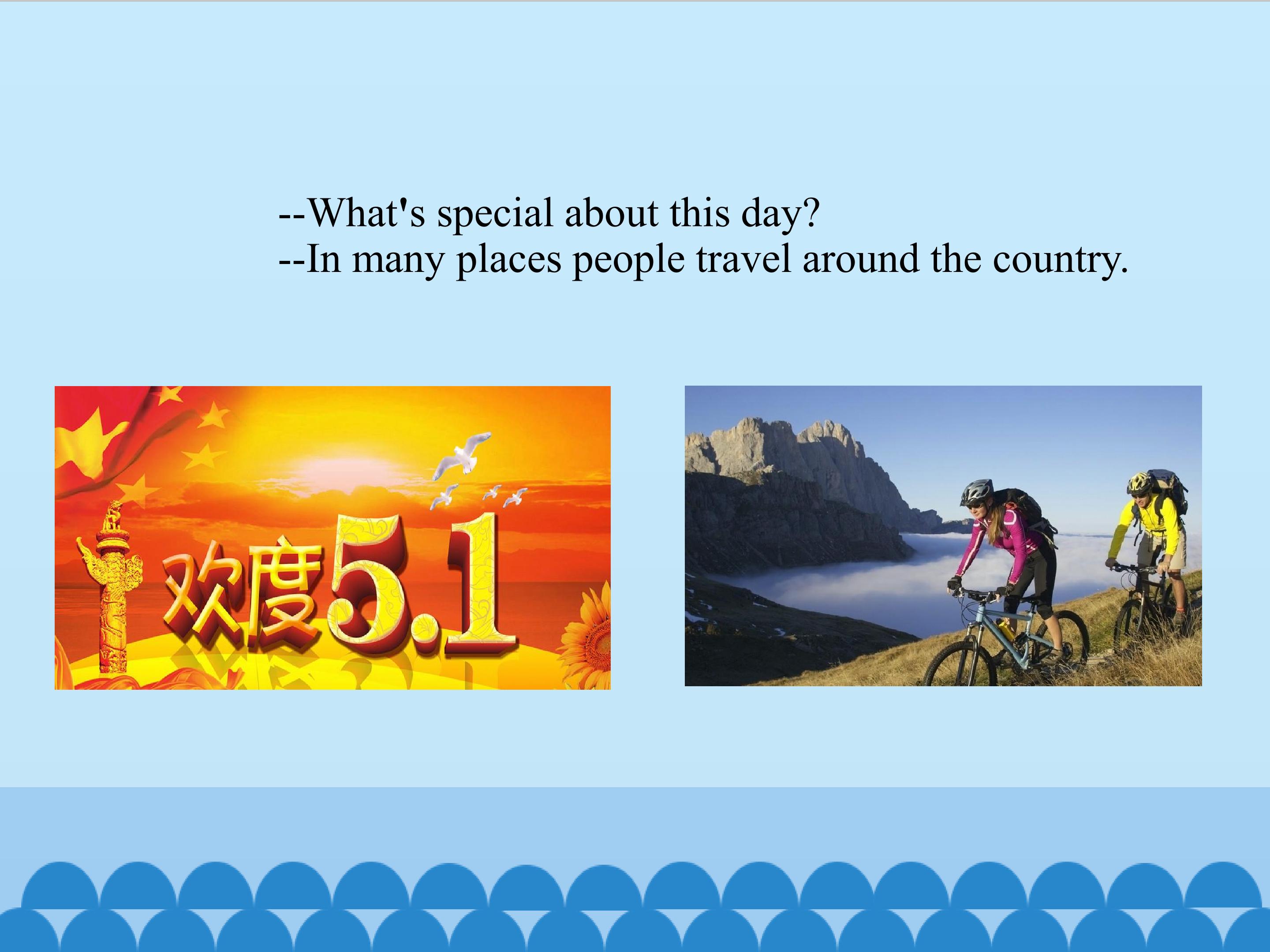 --What's special about this day?
--In many places people travel around the country.

欢度5.1